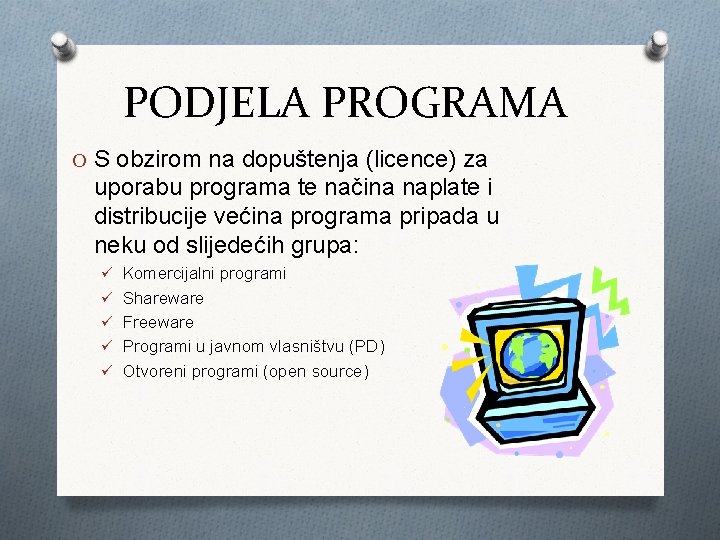 PODJELA PROGRAMA

O S obzirom na dopuštenja (licence) za uporabu programa te načina naplate i distribucije većina programa pripada u neku od slijedećih grupa:

✓ Komercijalni programi
✓ Shareware
✓ Freeware
✓ Programi u javnom vlasništvu (PD)
✓ Otvoreni programi (open source)